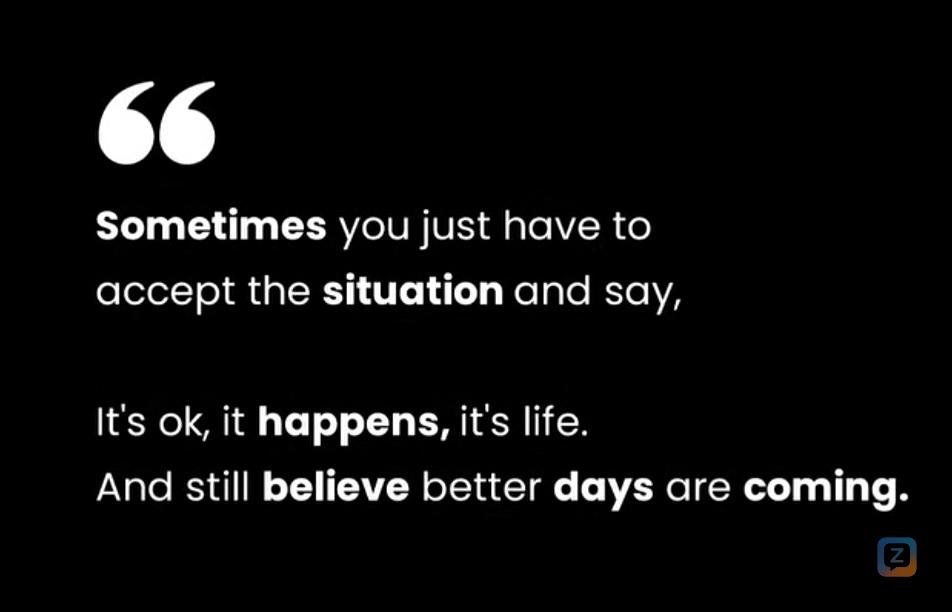 “

Sometimes you just have to accept the situation and say,

It's ok, it happens, it's life.
And still believe better days are coming.

Z